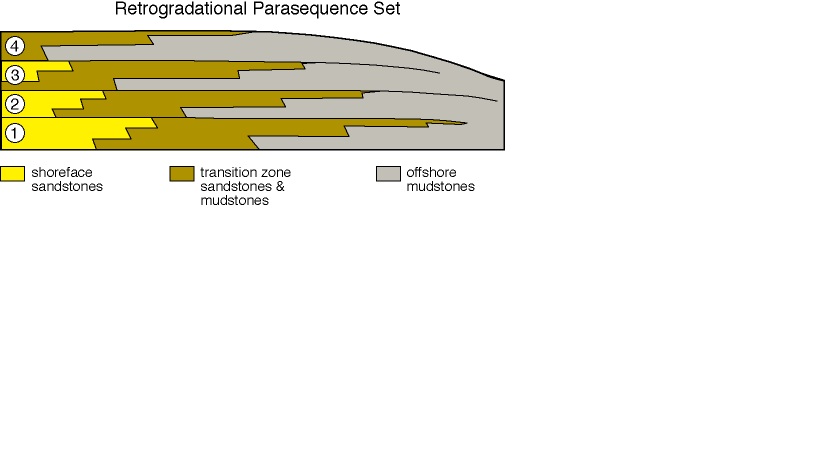 Retrogradational Parasequence Set

4
3
2
1

shoreface sandstones

transition zone sandstones & mudstones

offshore mudstones